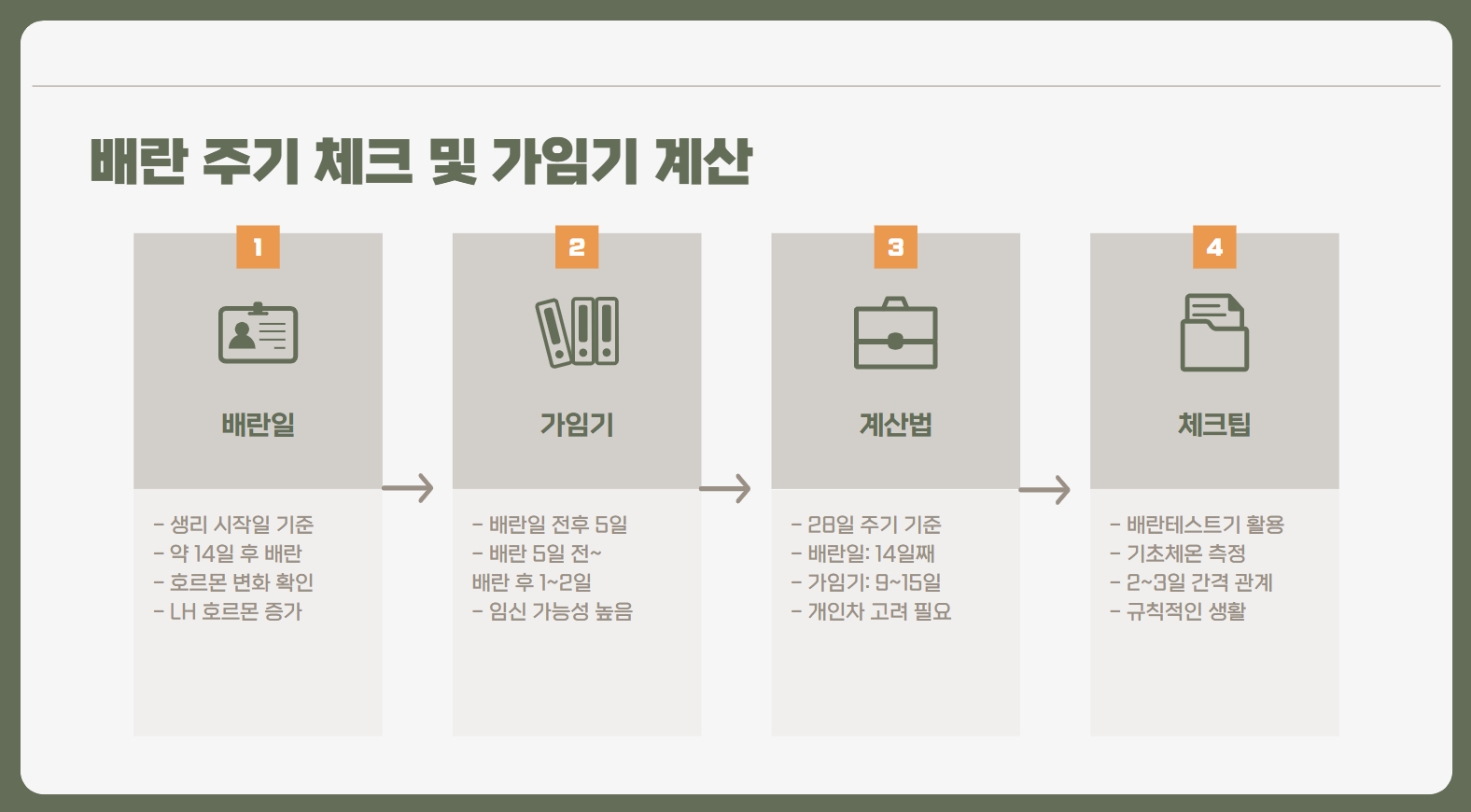 배란 주기 체크 및 가임기 계산

1

배란일

- 생리 시작일 기준
- 약 14일 후 배란
- 호르몬 변화 확인
- LH 호르몬 증가

2

가임기

- 배란일 전후 5일
- 배란 5일 전~ 배란 후 1~2일
- 임신 가능성 높음

3

계산법

- 28일 주기 기준
- 배란일: 14일째
- 가임기: 9~15일
- 개인차 고려 필요

4

체크팁

- 배란테스트기 활용
- 기초체온 측정
- 2~3일 간격 관계
- 규칙적인 생활